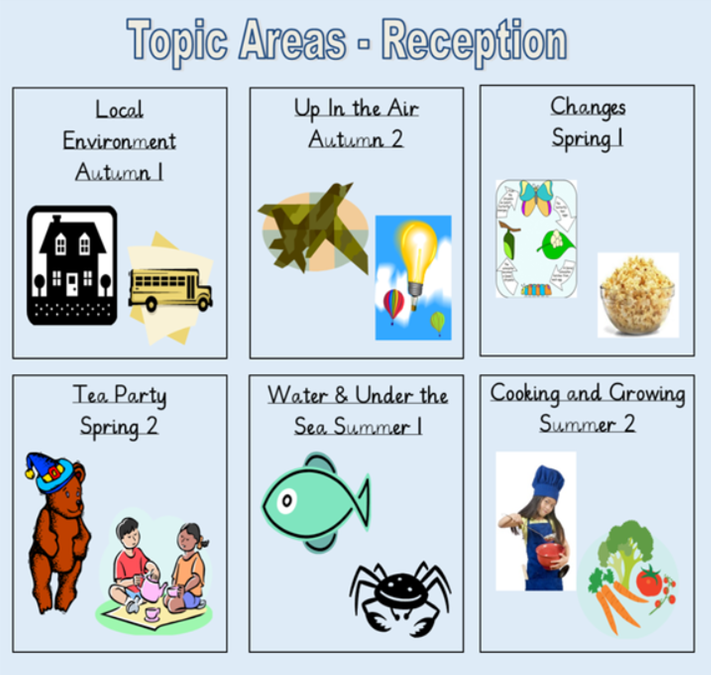 Topic Areas - Reception

Local Environment Autumn 1

Up In the Air Autumn 2

Changes Spring 1

Tea Party Spring 2

Water & Under the Sea Summer 1

Cooking and Growing Summer 2